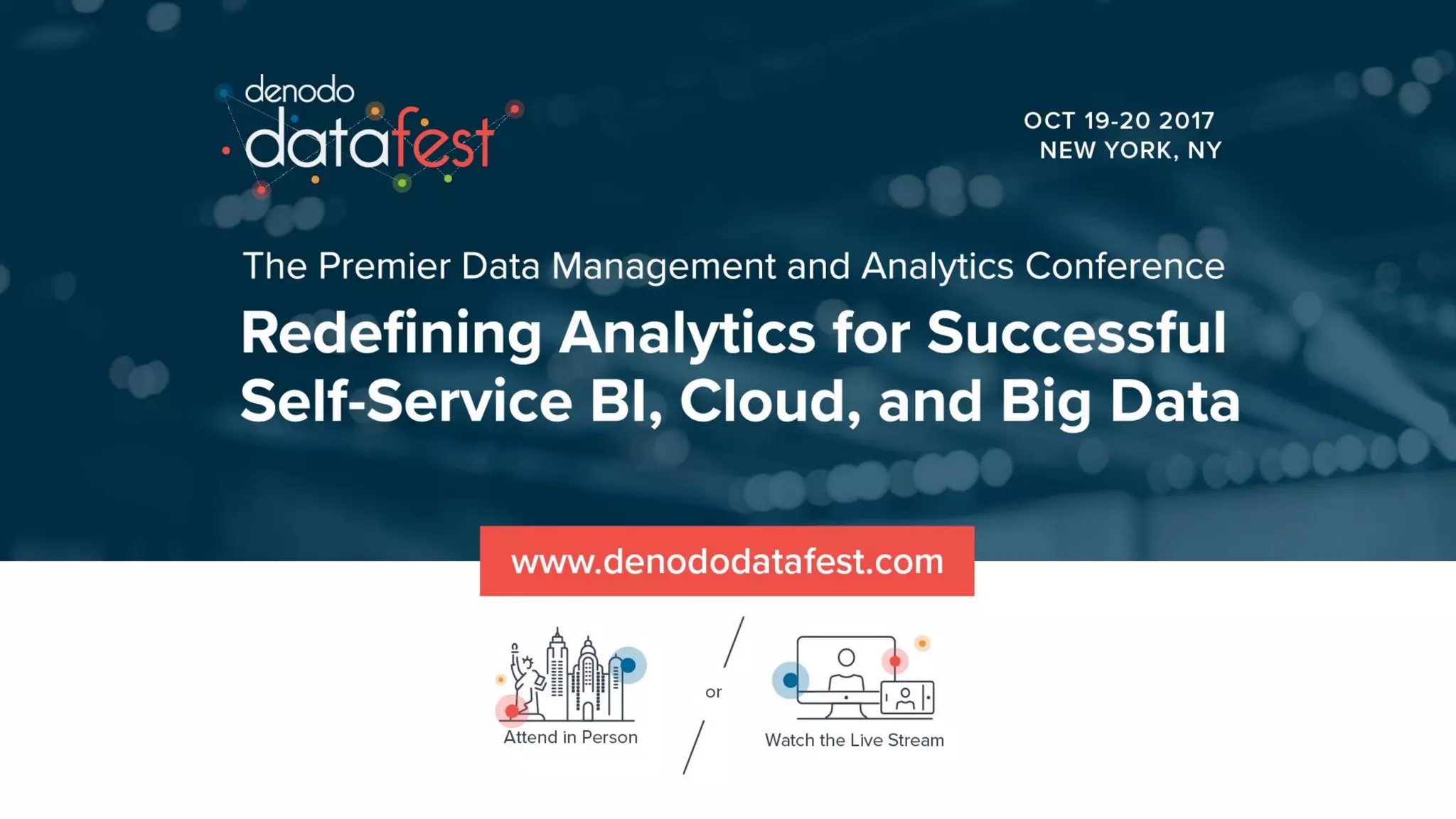 denodo datafest

OCT 19-20 2017
NEW YORK, NY

The Premier Data Management and Analytics Conference

Redefining Analytics for Successful Self-Service BI, Cloud, and Big Data

www.denododatafest.com

Attend in Person

or

Watch the Live Stream